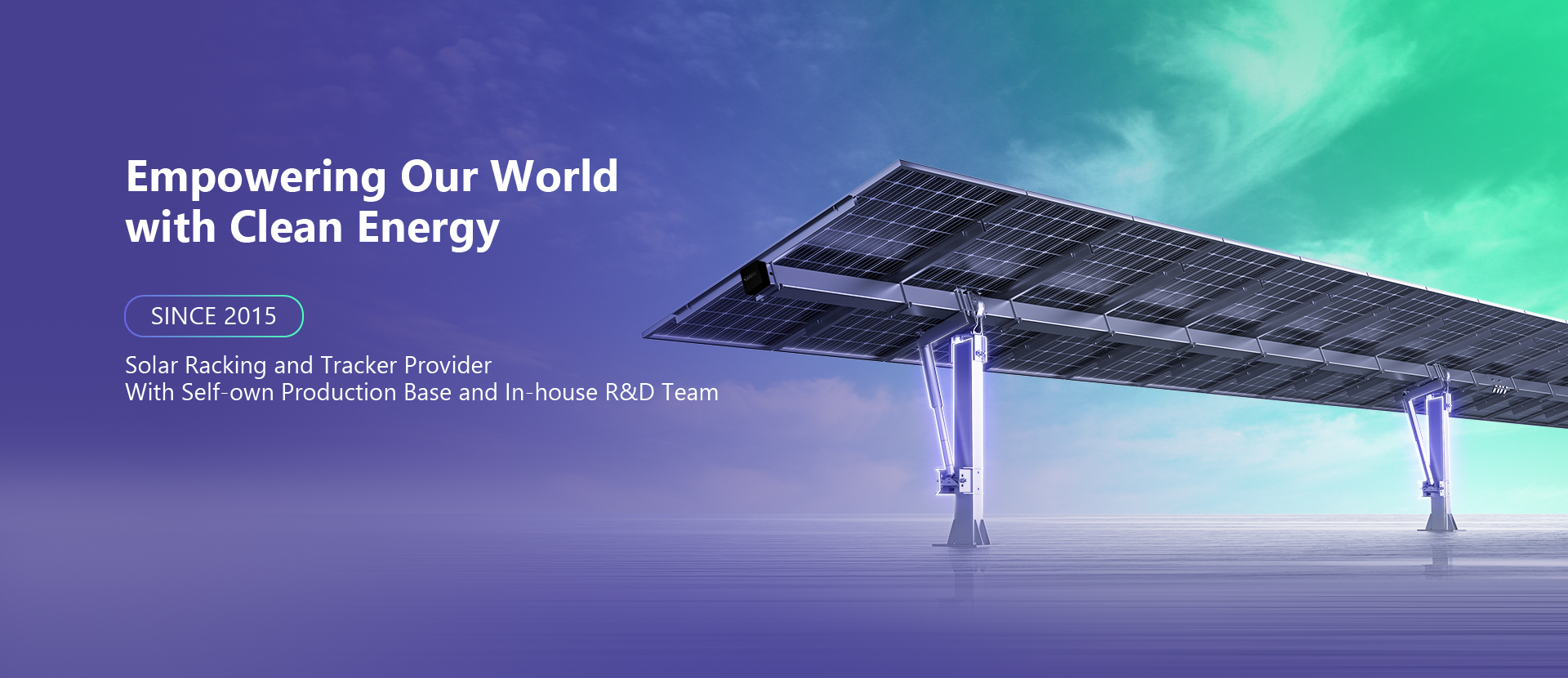 Empowering Our World
with Clean Energy

SINCE 2015

Solar Racking and Tracker Provider
With Self-own Production Base and In-house R&D Team